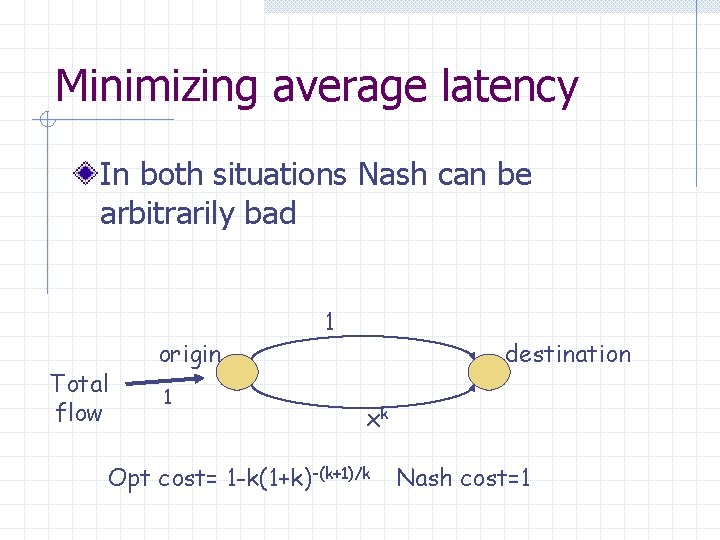 Minimizing average latency

In both situations Nash can be arbitrarily bad

1

origin

destination

Total flow

1

$x^k$

Opt cost= $1-k(1+k)^{-(k+1)/k}$ Nash cost=1